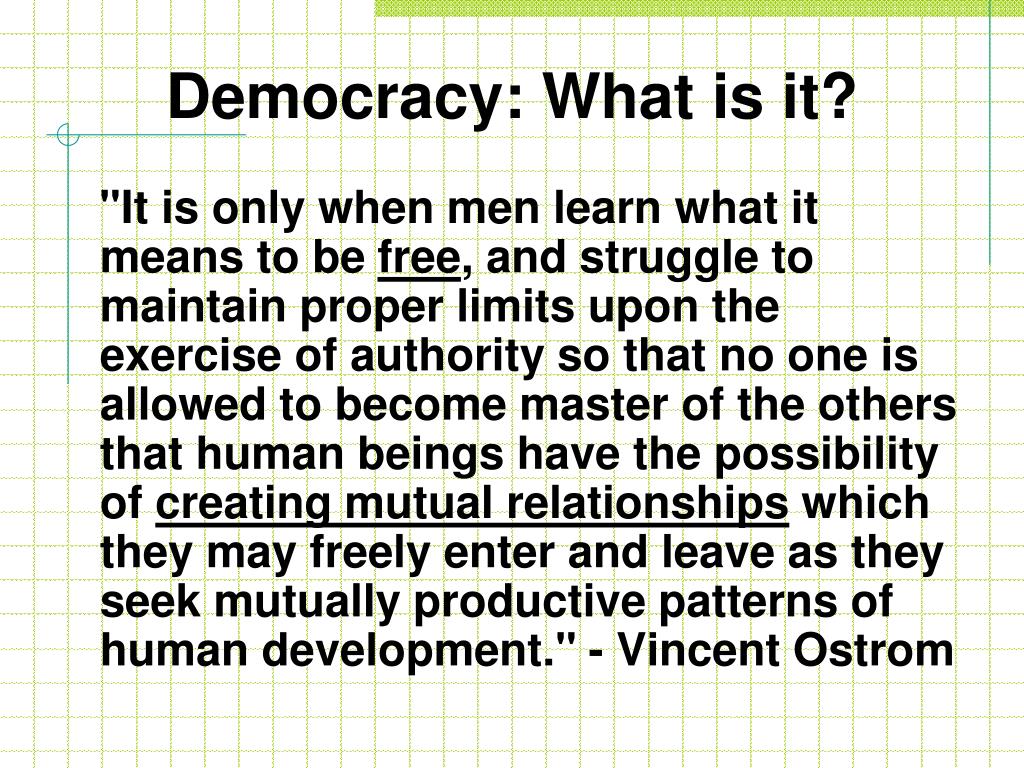 Democracy: What is it?

"It is only when men learn what it means to be free, and struggle to maintain proper limits upon the exercise of authority so that no one is allowed to become master of the others that human beings have the possibility of creating mutual relationships which they may freely enter and leave as they seek mutually productive patterns of human development." - Vincent Ostrom